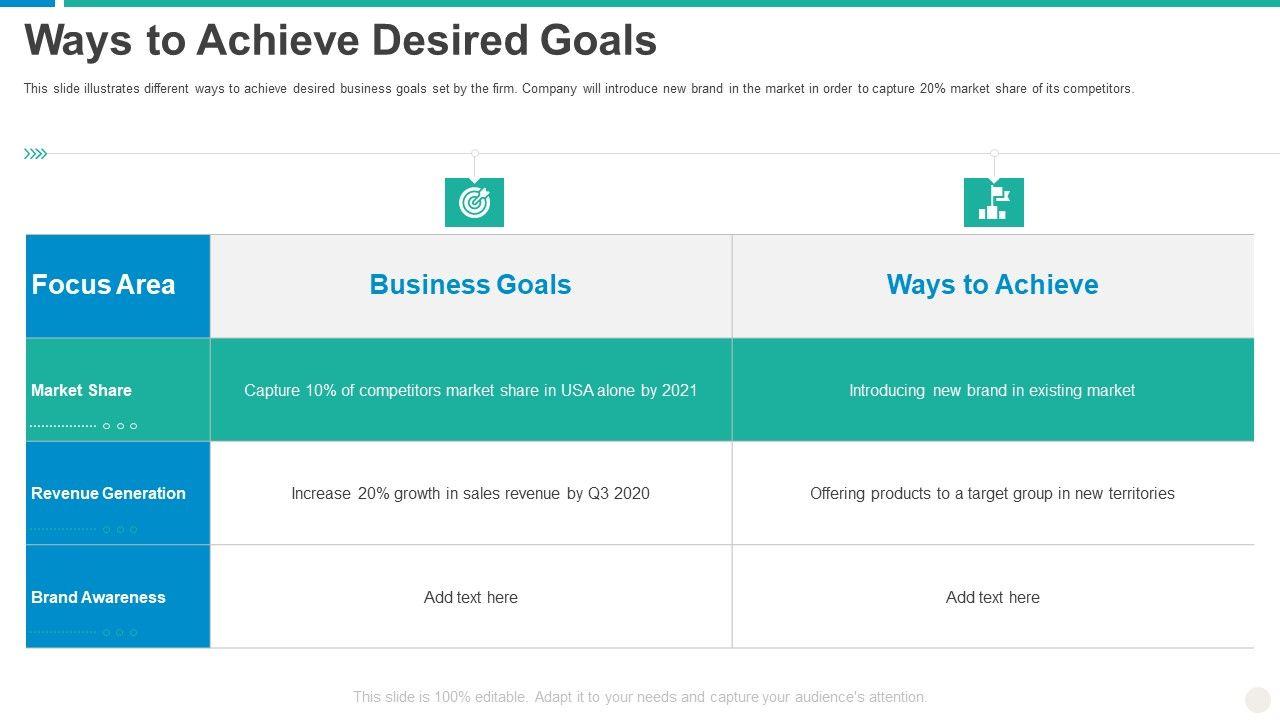 Ways to Achieve Desired Goals

This slide illustrates different ways to achieve desired business goals set by the firm. Company will introduce new brand in the market in order to capture 20% market share of its competitors.

| Focus Area | Business Goals | Ways to Achieve |
|---|---|---|
| Market Share | Capture 10% of competitors market share in USA alone by 2021 | Introducing new brand in existing market |
| Revenue Generation | Increase 20% growth in sales revenue by Q3 2020 | Offering products to a target group in new territories |
| Brand Awareness | Add text here | Add text here |

This slide is 100% editable. Adapt it to your needs and capture your audience's attention.